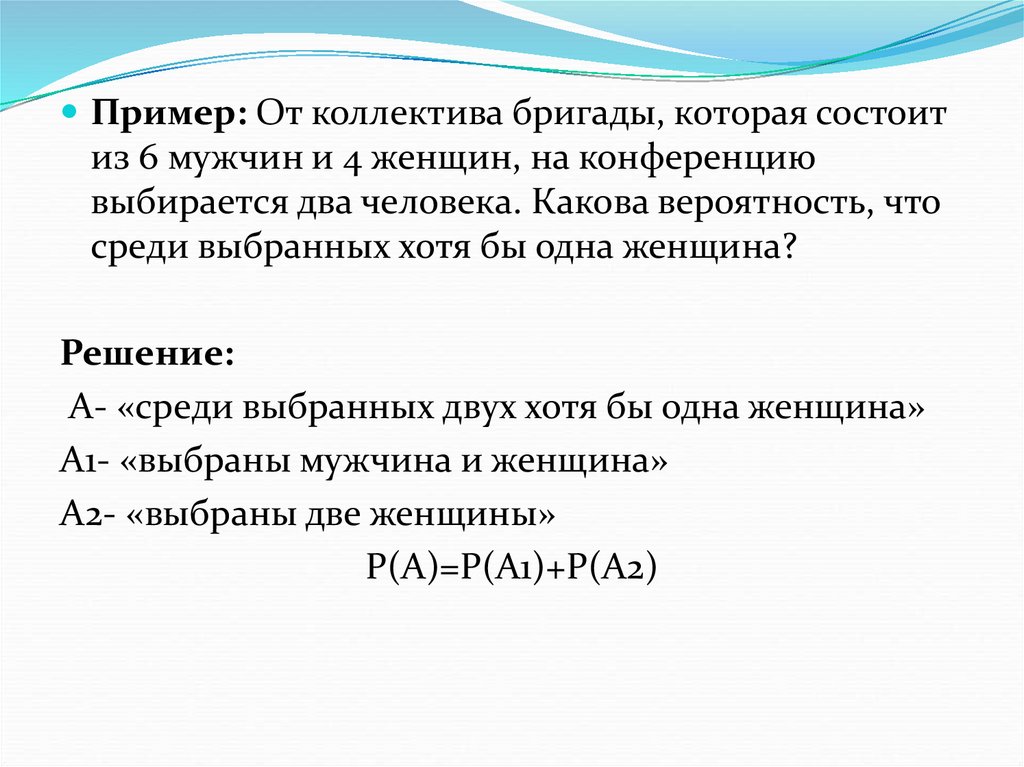 Пример: От коллектива бригады, которая состоит из 6 мужчин и 4 женщин, на конференцию выбирается два человека. Какова вероятность, что среди выбранных хотя бы одна женщина?

Решение:

А- «среди выбранных двух хотя бы одна женщина»

А1- «выбраны мужчина и женщина»

А2- «выбраны две женщины»

$P(A)=P(A1)+P(A2)$